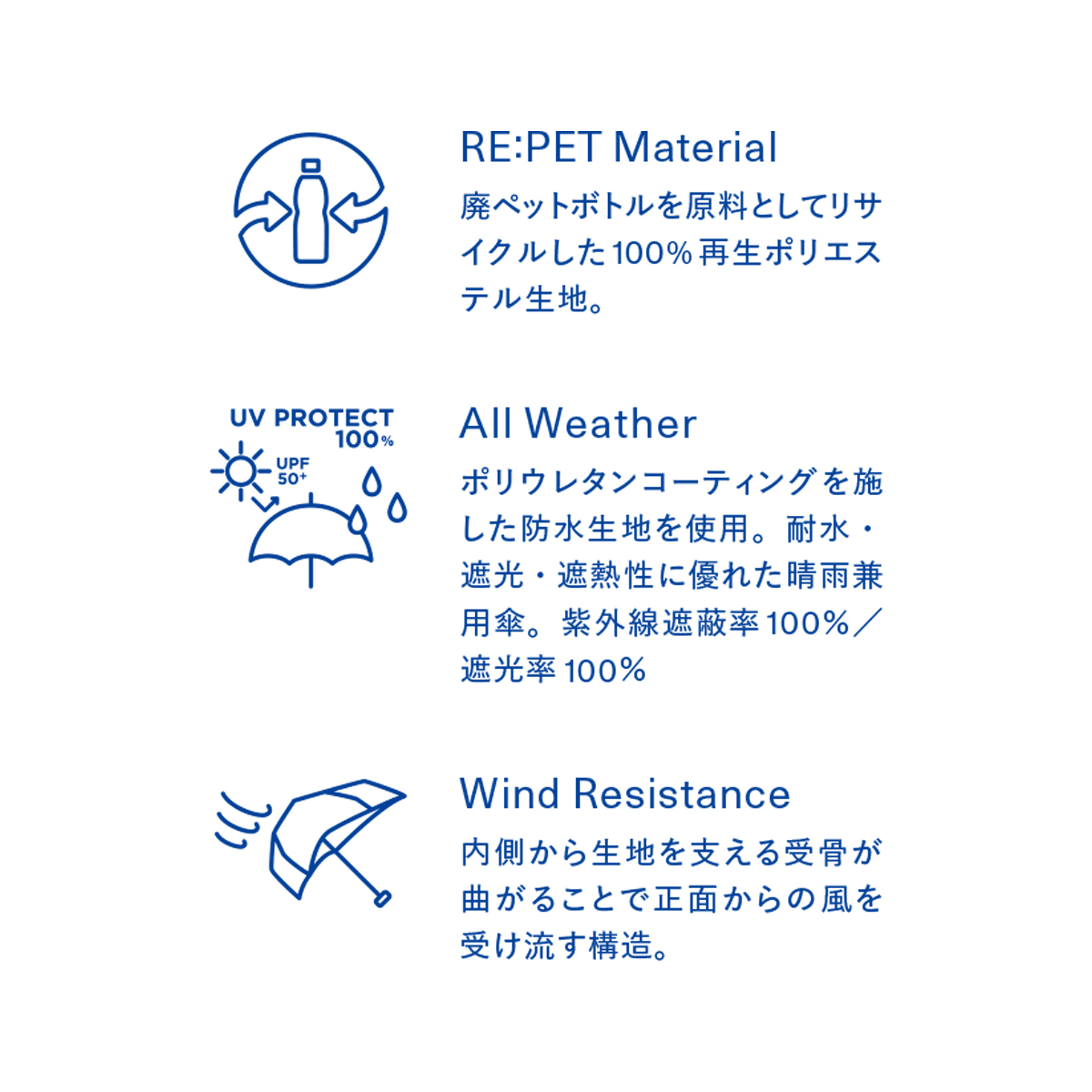 RE:PET Material

廃ペットボトルを原料としてリサイクルした100%再生ポリエステル生地。

UV PROTECT 100%

UPF 50+

All Weather

ポリウレタンコーティングを施した防水生地を使用。耐水・遮光・遮熱性に優れた晴雨兼用傘。紫外線遮蔽率100%／遮光率100%

Wind Resistance

内側から生地を支える受骨が曲がることで正面からの風を受け流す構造。